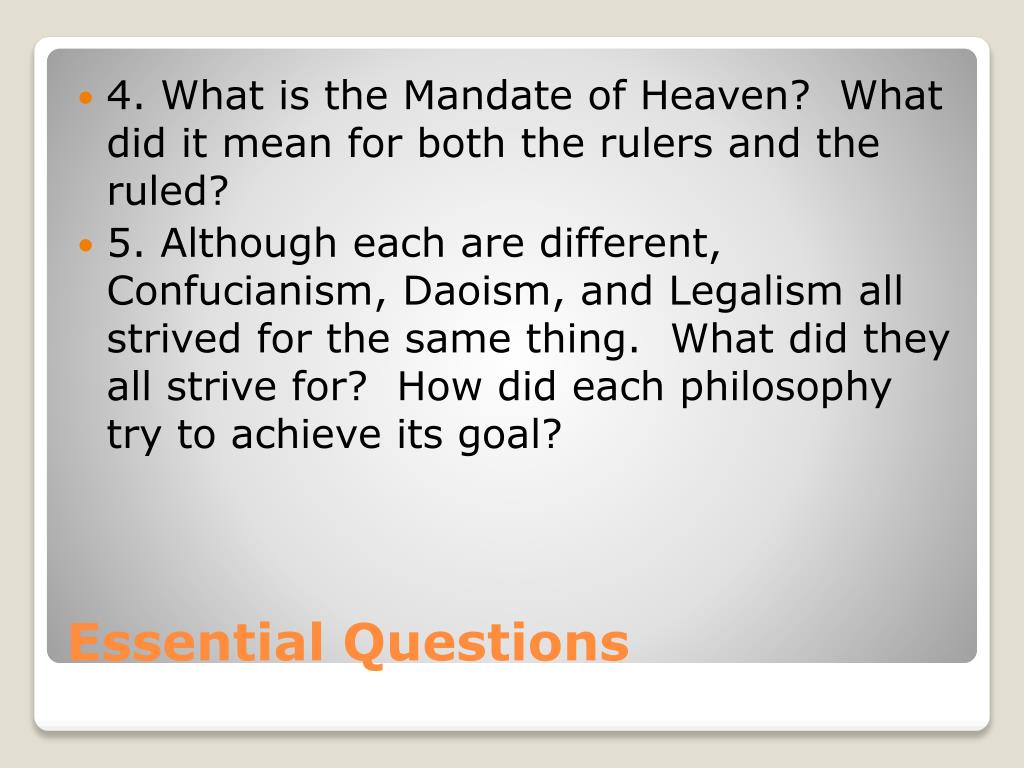 4. What is the Mandate of Heaven? What did it mean for both the rulers and the ruled?

5. Although each are different, Confucianism, Daoism, and Legalism all strived for the same thing. What did they all strive for? How did each philosophy try to achieve its goal?

Essential Questions